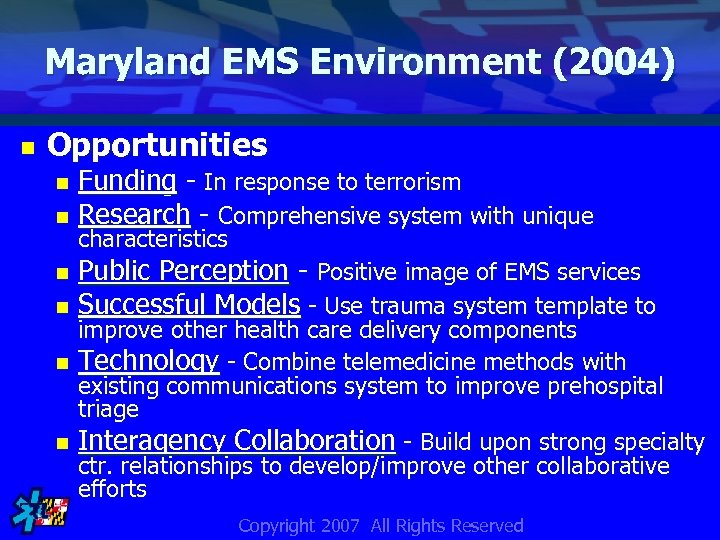 Maryland EMS Environment (2004)

Opportunities

Funding - In response to terrorism

Research - Comprehensive system with unique characteristics

Public Perception - Positive image of EMS services

Successful Models - Use trauma system template to improve other health care delivery components

Technology - Combine telemedicine methods with existing communications system to improve prehospital triage

Interagency Collaboration - Build upon strong specialty ctr. relationships to develop/improve other collaborative efforts

Copyright 2007 All Rights Reserved